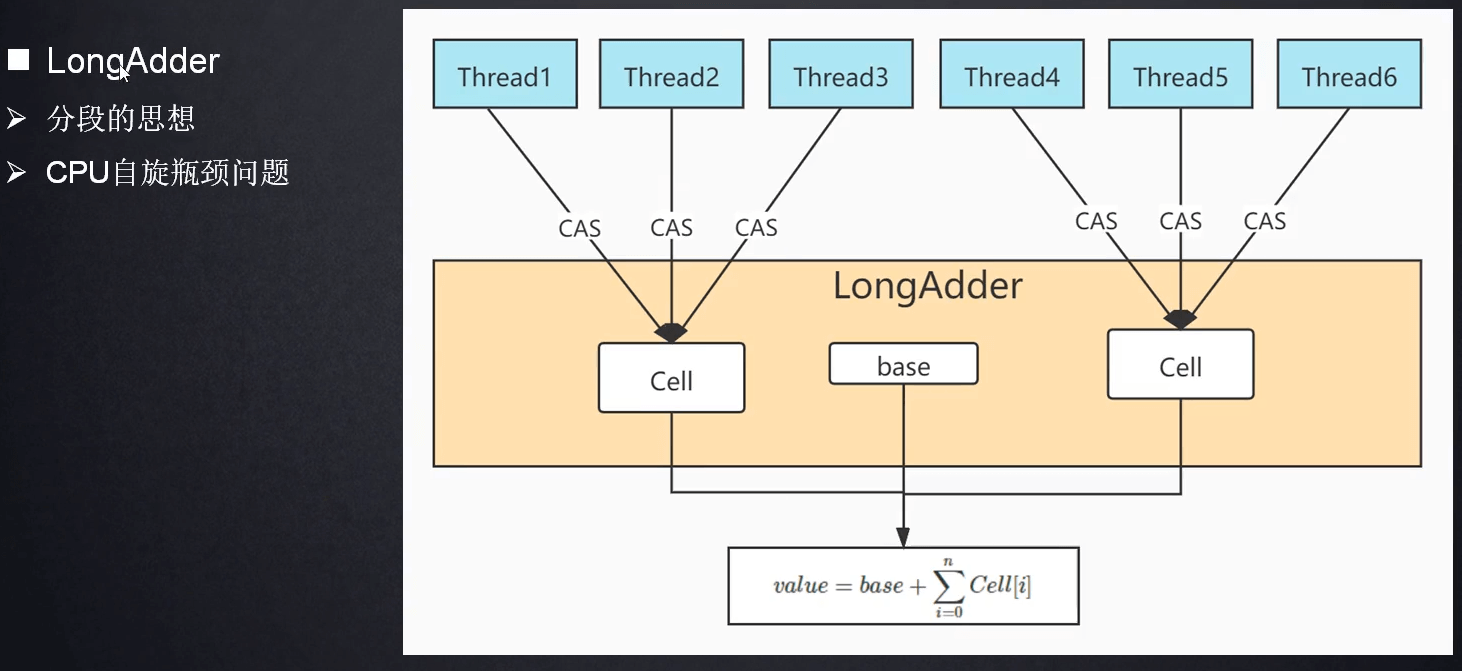 ■ LongAdder
➢ 分段的思想
➢ CPU自旋瓶颈问题

Thread1
Thread2
Thread3
Thread4
Thread5
Thread6

CAS CAS CAS
CAS CAS CAS

LongAdder

Cell
base
Cell

$value = base + \sum_{i=0}^{n} Cell[i]$